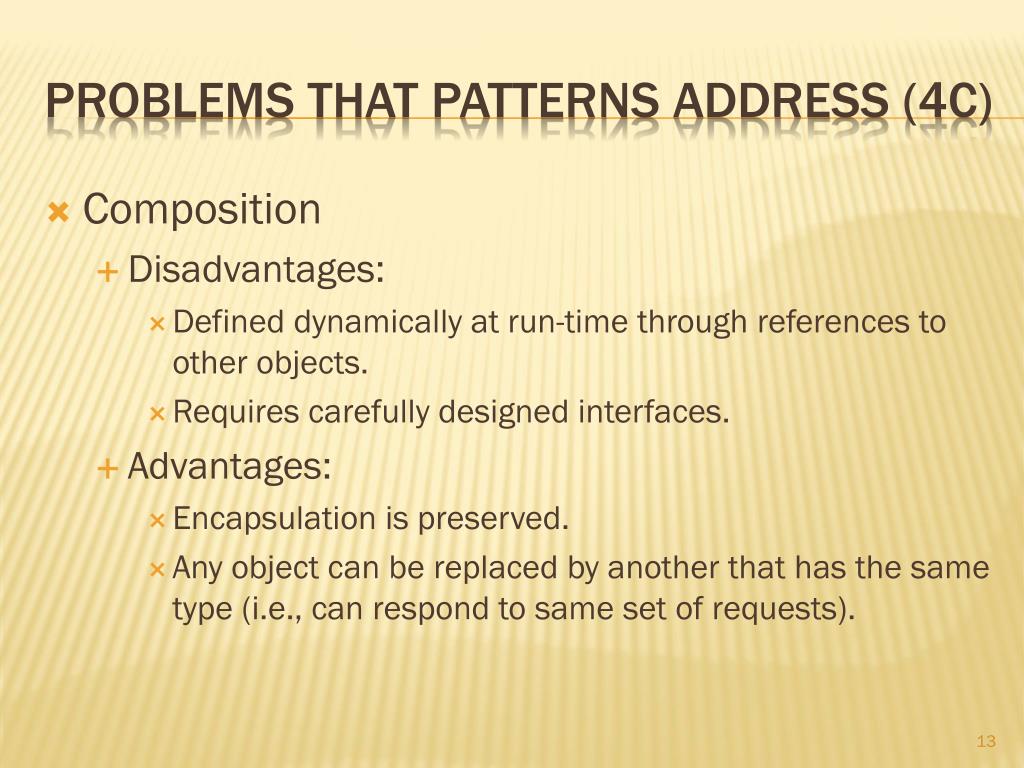 PROBLEMS THAT PATTERNS ADDRESS (4C)

Composition

Disadvantages:

Defined dynamically at run-time through references to other objects.

Requires carefully designed interfaces.

Advantages:

Encapsulation is preserved.

Any object can be replaced by another that has the same type (i.e., can respond to same set of requests).

13